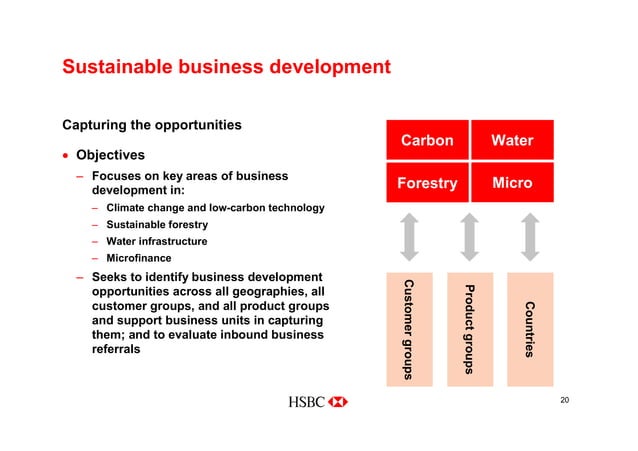 Sustainable business development

Capturing the opportunities

• Objectives

– Focuses on key areas of business development in:

– Climate change and low-carbon technology

– Sustainable forestry

– Water infrastructure

– Microfinance

– Seeks to identify business development opportunities across all geographies, all customer groups, and all product groups and support business units in capturing them; and to evaluate inbound business referrals

Carbon
Water
Forestry
Micro

Customer groups
Product groups
Countries

HSBC

20